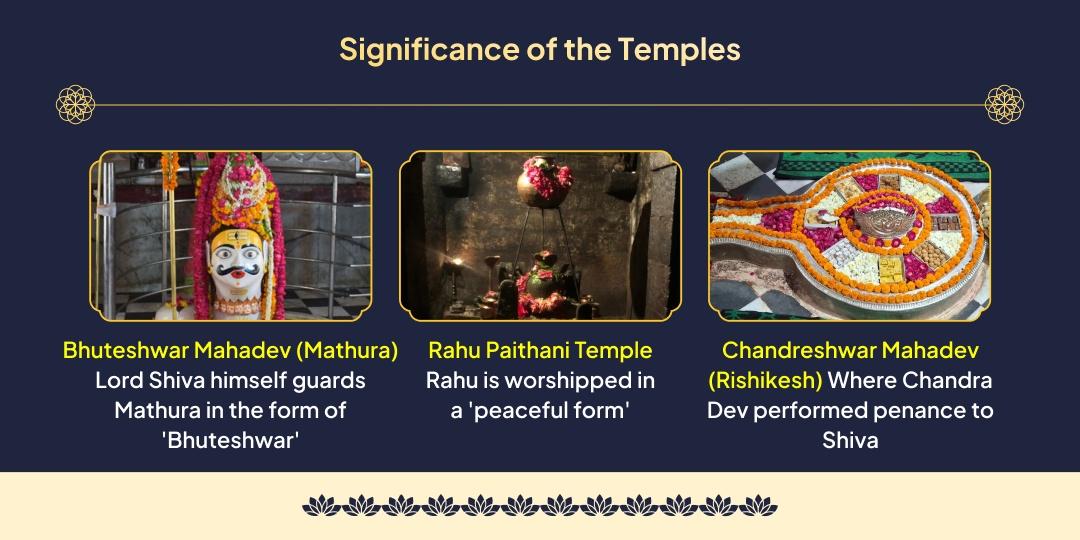 Significance of the Temples

Bhuteshwar Mahadev (Mathura) Lord Shiva himself guards Mathura in the form of 'Bhuteshwar'

Rahu Paithani Temple Rahu is worshipped in a 'peaceful form'

Chandreshwar Mahadev (Rishikesh) Where Chandra Dev performed penance to Shiva